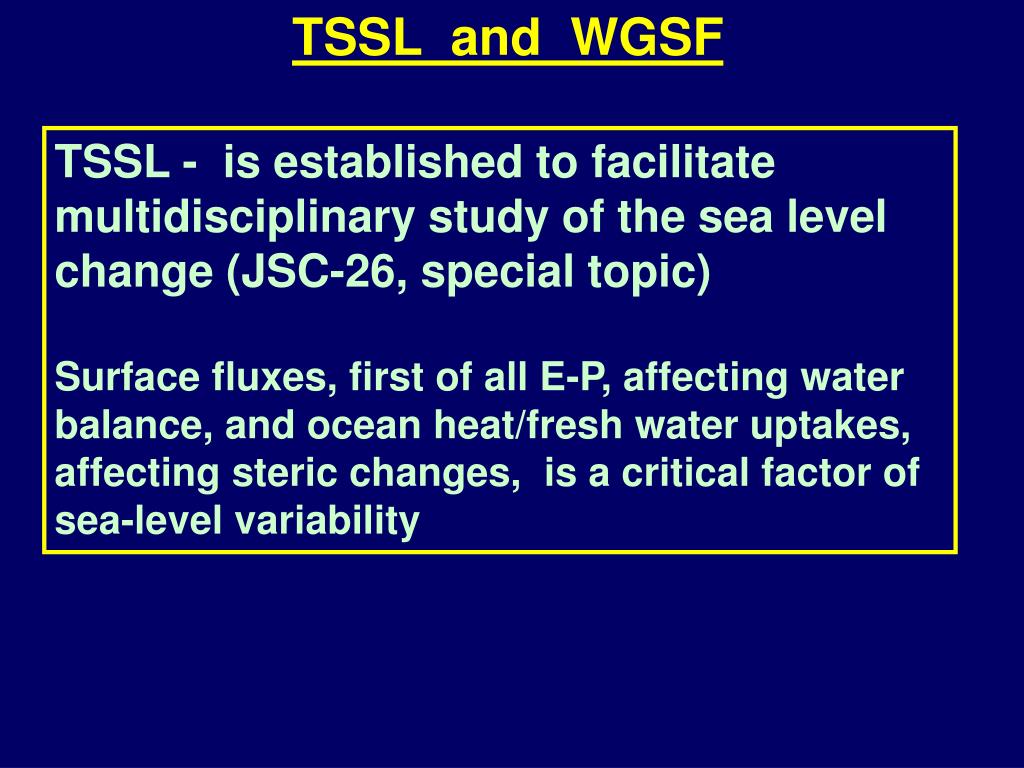 TSSL and WGSF

TSSL - is established to facilitate multidisciplinary study of the sea level change (JSC-26, special topic)

Surface fluxes, first of all E-P, affecting water balance, and ocean heat/fresh water uptakes, affecting steric changes, is a critical factor of sea-level variability